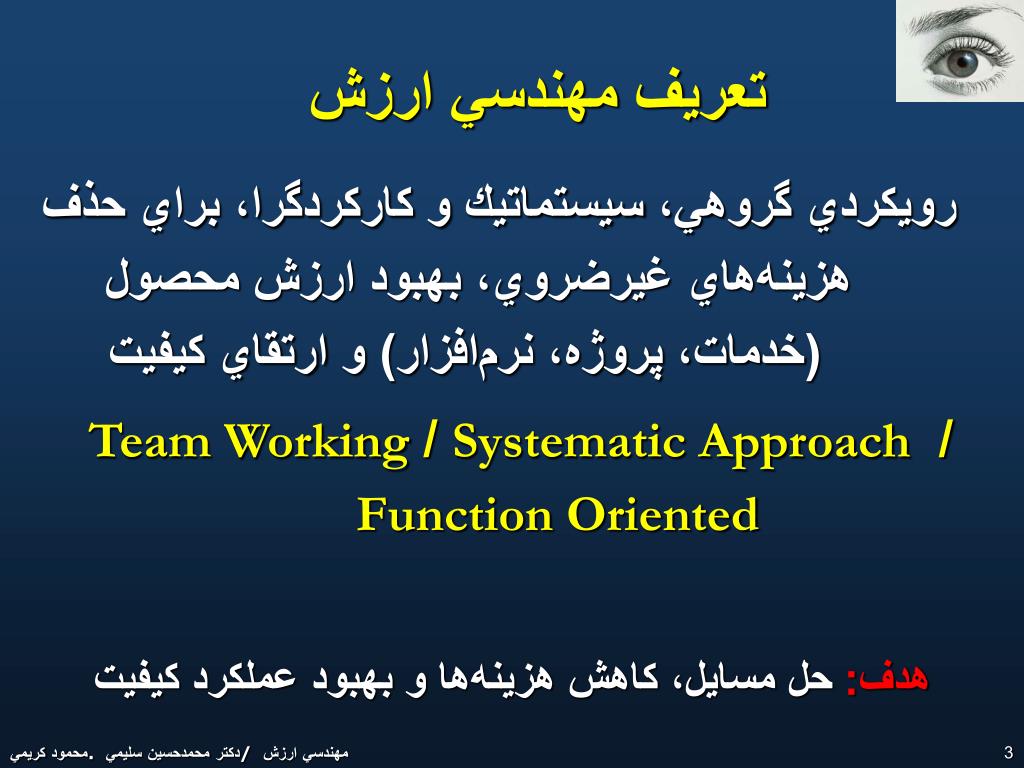 تعريف مهندسي ارزش

رويكردي گروهي، سيستماتيك و كاركردگرا، براي حذف هزينه‌هاي غيرضروي، بهبود ارزش محصول (خدمات، پروژه، نرم‌افزار) و ارتقاي كيفيت

Team Working / Systematic Approach / Function Oriented

هدف: حل مسايل، كاهش هزينه‌ها و بهبود عملكرد كيفيت

مهندسي ارزش /دكتر محمدحسين سليمي .محمود كريمي

3